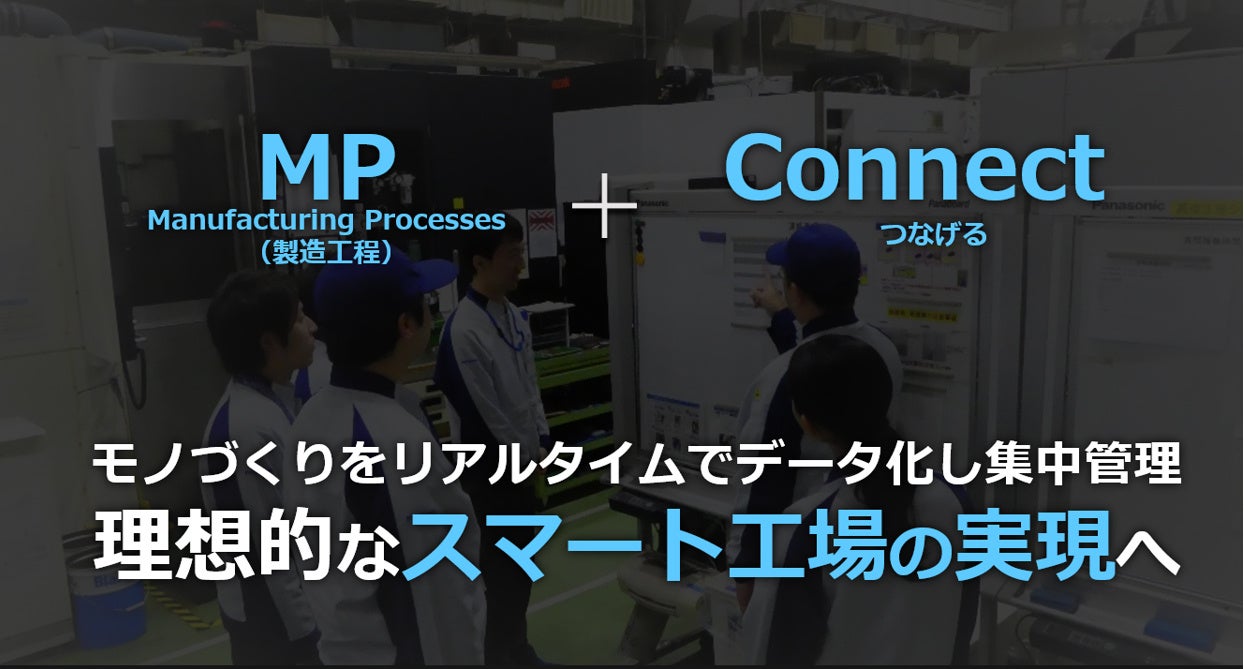 MP
Manufacturing Processes
（製造工程）

+

Connect
つなげる

Panasonic

モノづくりをリアルタイムでデータ化し集中管理
理想的なスマート工場の実現へ